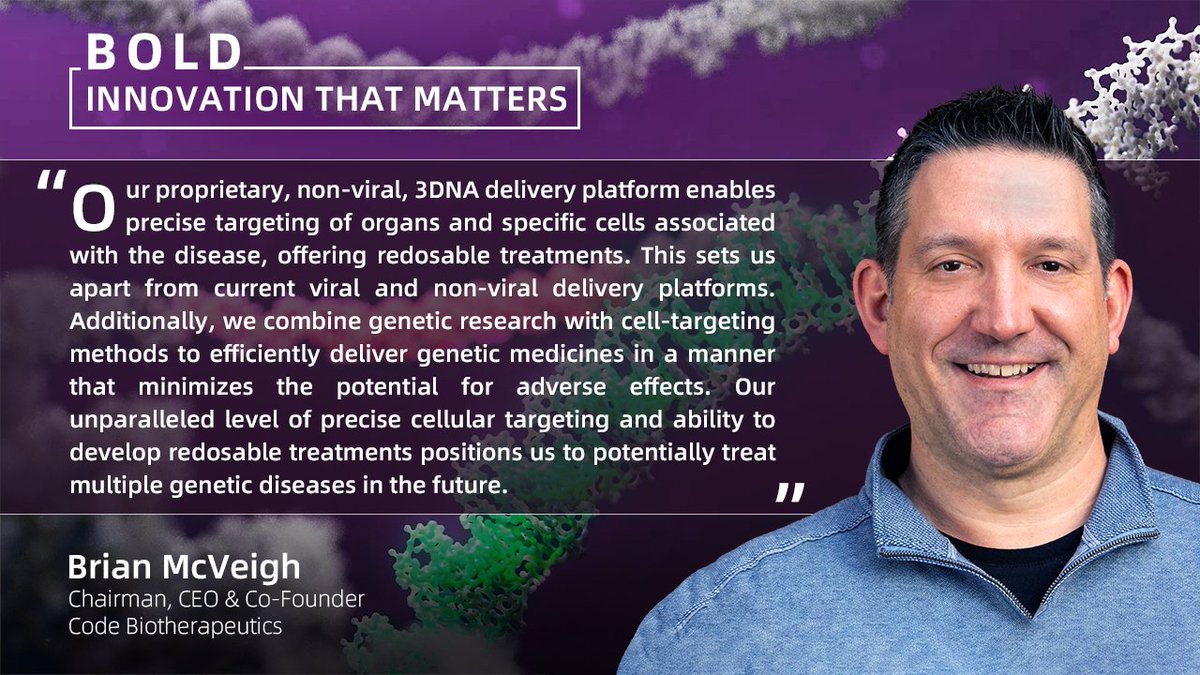 BOLD
INNOVATION THAT MATTERS

"Our proprietary, non-viral, 3DNA delivery platform enables precise targeting of organs and specific cells associated with the disease, offering redosable treatments. This sets us apart from current viral and non-viral delivery platforms. Additionally, we combine genetic research with cell-targeting methods to efficiently deliver genetic medicines in a manner that minimizes the potential for adverse effects. Our unparalleled level of precise cellular targeting and ability to develop redosable treatments positions us to potentially treat multiple genetic diseases in the future."

Brian McVeigh
Chairman, CEO & Co-Founder
Code Biotherapeutics